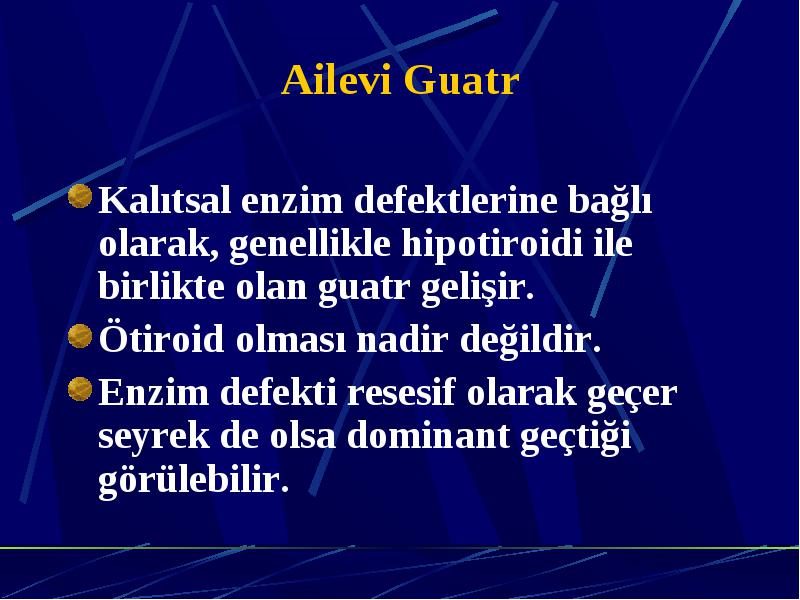 Ailevi Guatr

Kalıtsal enzim defektlerine bağlı olarak, genellikle hipotiroidi ile birlikte olan guatr gelişir.

Ötiroid olması nadir değildir.

Enzim defekti resesif olarak geçer seyrek de olsa dominant geçtiği görülebilir.